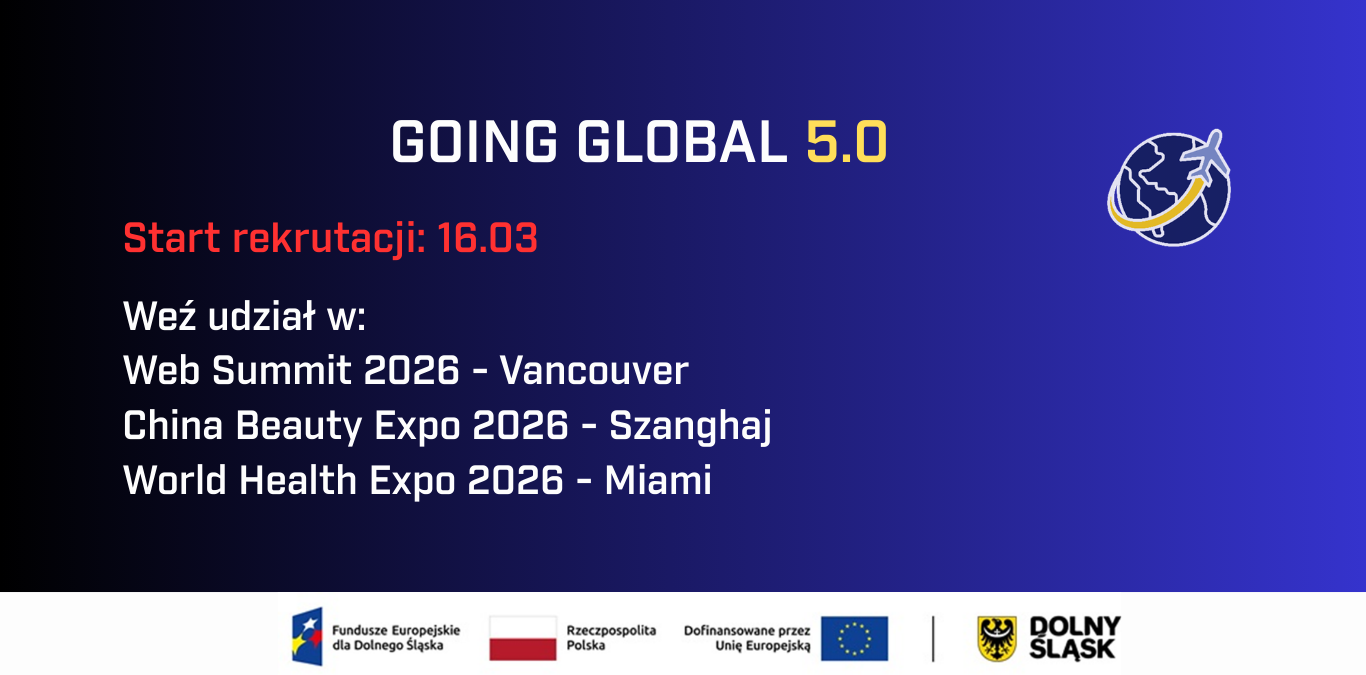 GOING GLOBAL 5.0

Start rekrutacji: 16.03

Weź udział w:
Web Summit 2026 - Vancouver
China Beauty Expo 2026 - Szanghaj
World Health Expo 2026 - Miami

Fundusze Europejskie dla Dolnego Śląska

Rzeczpospolita Polska

Dofinansowane przez Unię Europejską

DOLNY ŚLĄSK